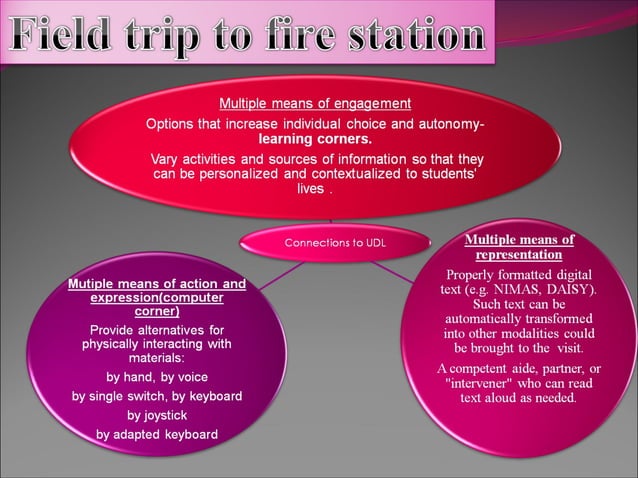 Field trip to fire station

Multiple means of engagement

Options that increase individual choice and autonomy- learning corners.

Vary activities and sources of information so that they can be personalized and contextualized to students' lives .

Connections to UDL

Mutiple means of action and expression(computer corner)

Provide alternatives for physically interacting with materials:

by hand, by voice

by single switch, by keyboard

by joystick

by adapted keyboard

Multiple means of representation

Properly formatted digital text (e.g. NIMAS, DAISY). Such text can be automatically transformed into other modalities could be brought to the visit.

A competent aide, partner, or "intervener" who can read text aloud as needed.